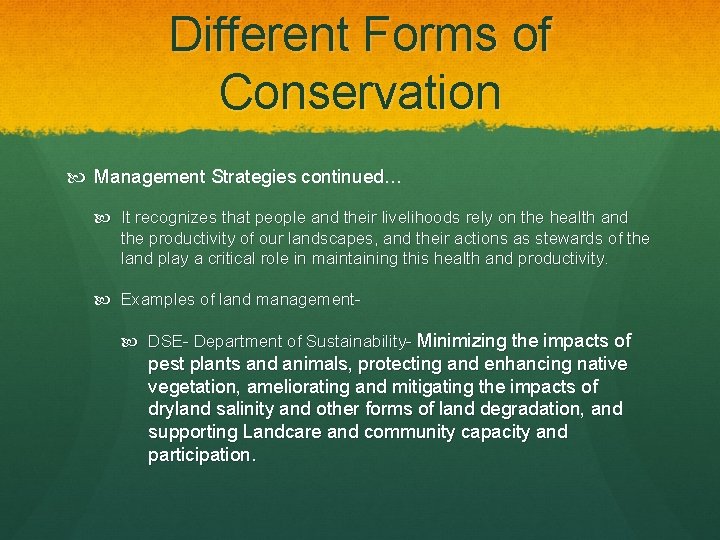 Different Forms of Conservation

Management Strategies continued…

It recognizes that people and their livelihoods rely on the health and the productivity of our landscapes, and their actions as stewards of the land play a critical role in maintaining this health and productivity.

Examples of land management-

DSE- Department of Sustainability- Minimizing the impacts of pest plants and animals, protecting and enhancing native vegetation, ameliorating and mitigating the impacts of dryland salinity and other forms of land degradation, and supporting Landcare and community capacity and participation.